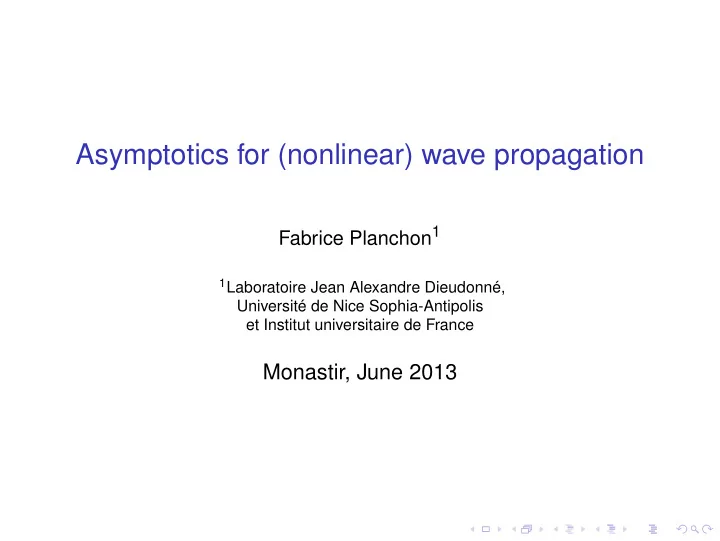 Asymptotics for (nonlinear) wave propagation

Fabrice Planchon$^1$

$^1$Laboratoire Jean Alexandre Dieudonné, Université de Nice Sophia-Antipolis et Institut universitaire de France

Monastir, June 2013